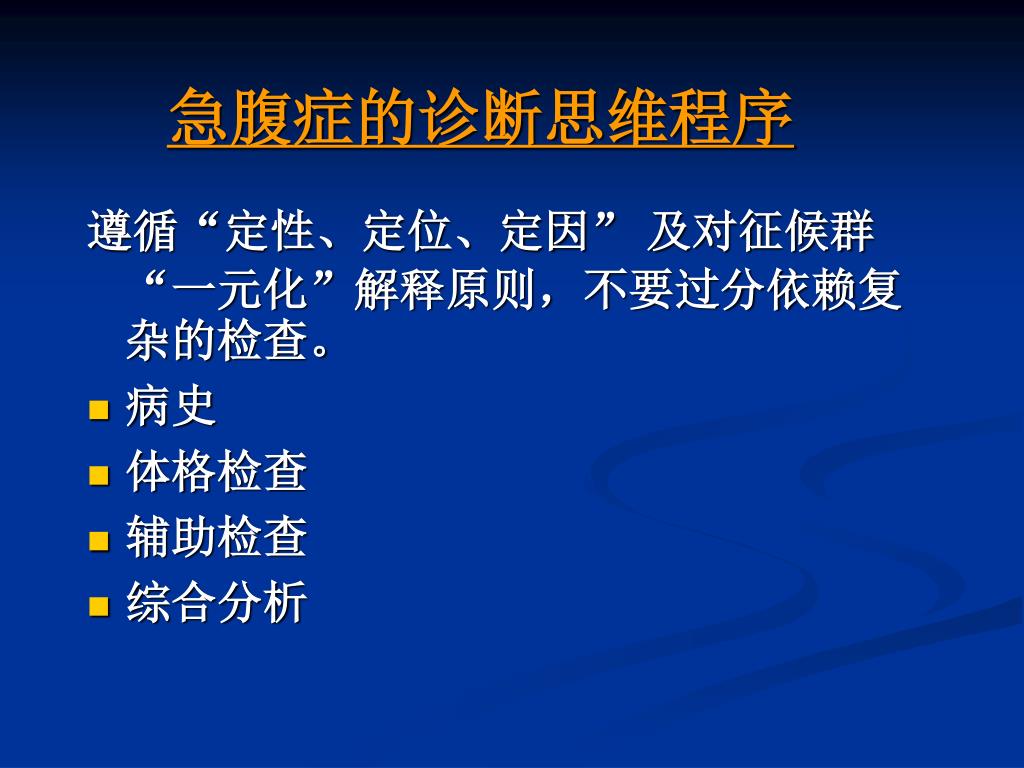 急腹症的诊断思维程序

遵循“定性、定位、定因” 及对征候群“一元化”解释原则，不要过分依赖复杂的检查。

- 病史
- 体格检查
- 辅助检查
- 综合分析